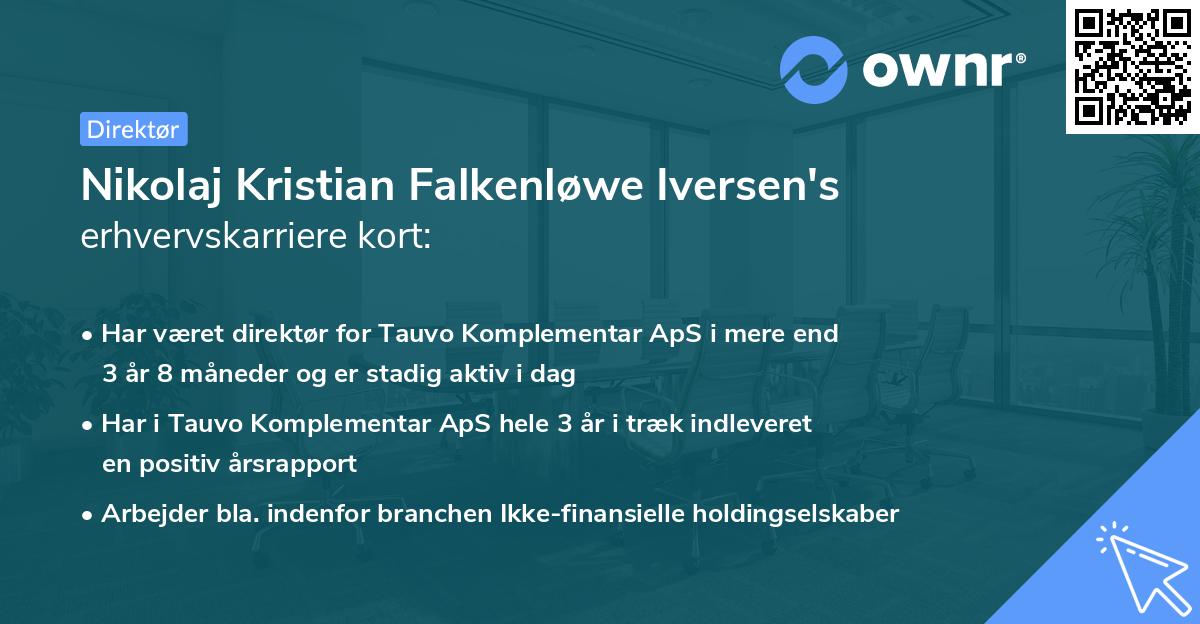 ownr®

Direktør

Nikolaj Kristian Falkenløwe Iversen's erhvervskarriere kort:

• Har været direktør for Tauvo Komplementar ApS i mere end 3 år 8 måneder og er stadig aktiv i dag

• Har i Tauvo Komplementar ApS hele 3 år i træk indleveret en positiv årsrapport

• Arbejder bla. indenfor branchen Ikke-finansielle holdingselskaber